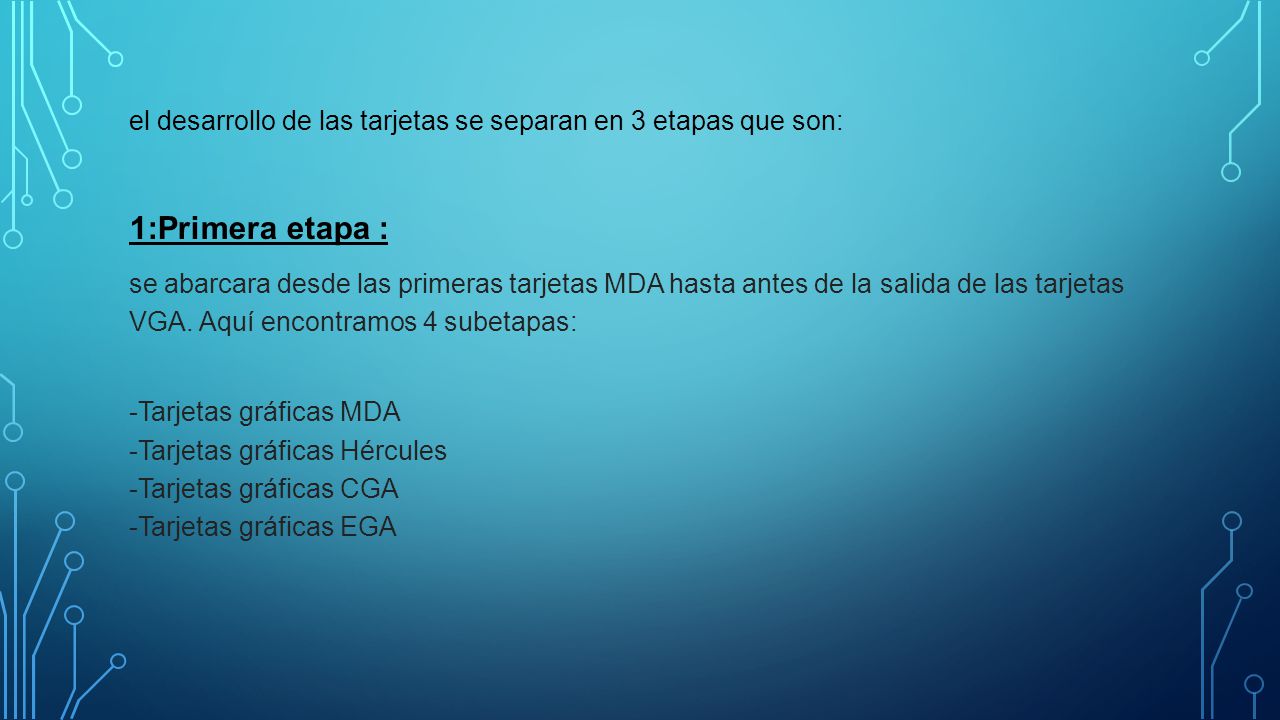 el desarrollo de las tarjetas se separan en 3 etapas que son:

1:Primera etapa :

se abarcara desde las primeras tarjetas MDA hasta antes de la salida de las tarjetas VGA. Aquí encontramos 4 subetapas:

-Tarjetas gráficas MDA
-Tarjetas gráficas Hércules
-Tarjetas gráficas CGA
-Tarjetas gráficas EGA